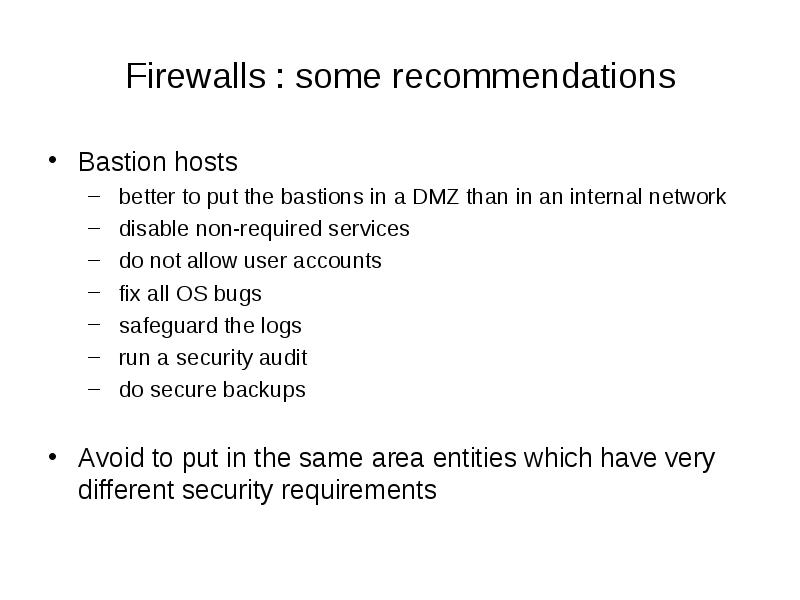 Firewalls : some recommendations

• Bastion hosts
– better to put the bastions in a DMZ than in an internal network
– disable non-required services
– do not allow user accounts
– fix all OS bugs
– safeguard the logs
– run a security audit
– do secure backups

• Avoid to put in the same area entities which have very different security requirements